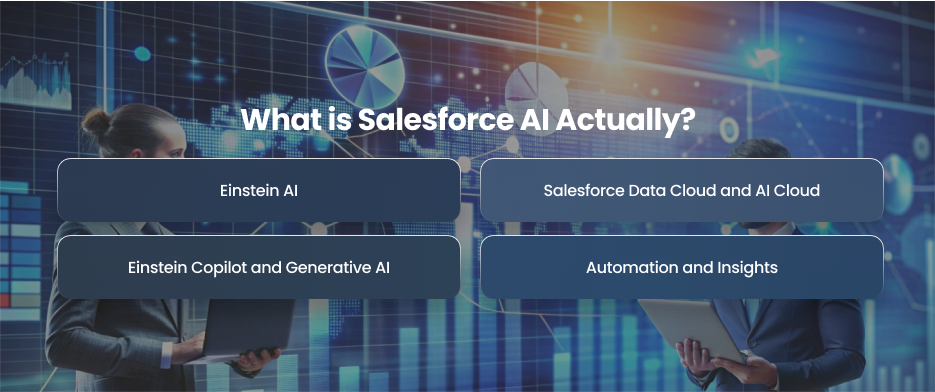 What is Salesforce AI Actually?

Einstein AI

Salesforce Data Cloud and AI Cloud

Einstein Copilot and Generative AI

Automation and Insights